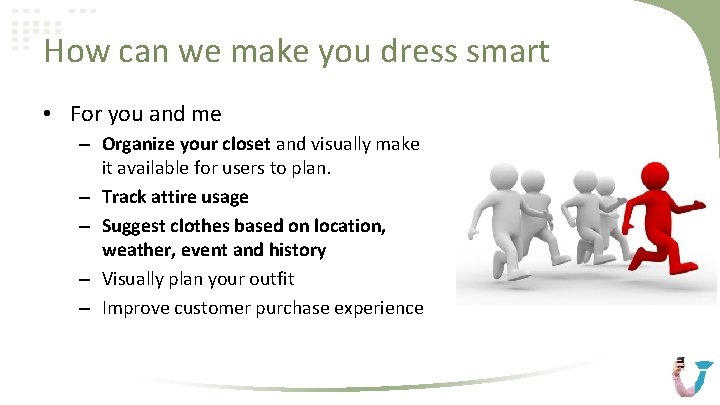 How can we make you dress smart

• For you and me
– Organize your closet and visually make it available for users to plan.
– Track attire usage
– Suggest clothes based on location, weather, event and history
– Visually plan your outfit
– Improve customer purchase experience